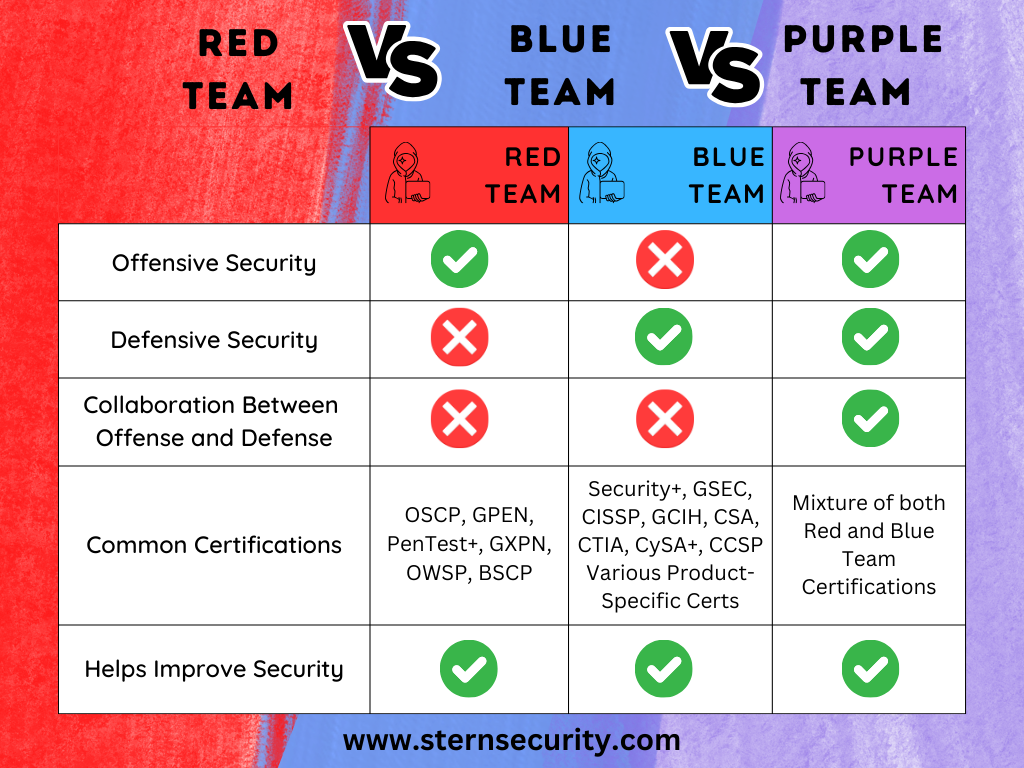 RED TEAM VS BLUE TEAM VS PURPLE TEAM

| | RED TEAM | BLUE TEAM | PURPLE TEAM |
|---|---|---|---|
| Offensive Security | ✓ | ✗ | ✓ |
| Defensive Security | ✗ | ✓ | ✓ |
| Collaboration Between Offense and Defense | ✗ | ✗ | ✓ |
| Common Certifications | OSCP, GPEN, PenTest+, GXPN, OWSP, BSCP | Security+, GSEC, CISSP, GCIH, CSA, CTIA, CySA+, CCSP Various Product-Specific Certs | Mixture of both Red and Blue Team Certifications |
| Helps Improve Security | ✓ | ✓ | ✓ |

www.sternsecurity.com